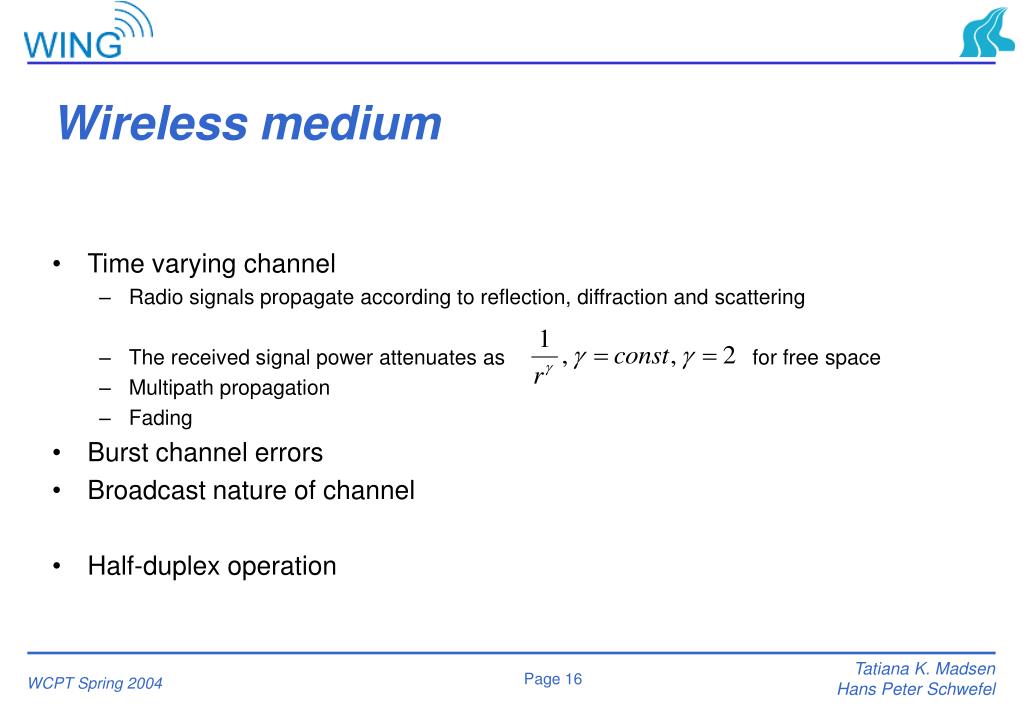 WING

Wireless medium

• Time varying channel
  – Radio signals propagate according to reflection, diffraction and scattering
  – The received signal power attenuates as $\frac{1}{r^{\gamma}}, \gamma = const, \gamma = 2$ for free space
  – Multipath propagation
  – Fading
• Burst channel errors
• Broadcast nature of channel

• Half-duplex operation

WCPT Spring 2004

Page 16

Tatiana K. Madsen
Hans Peter Schwefel